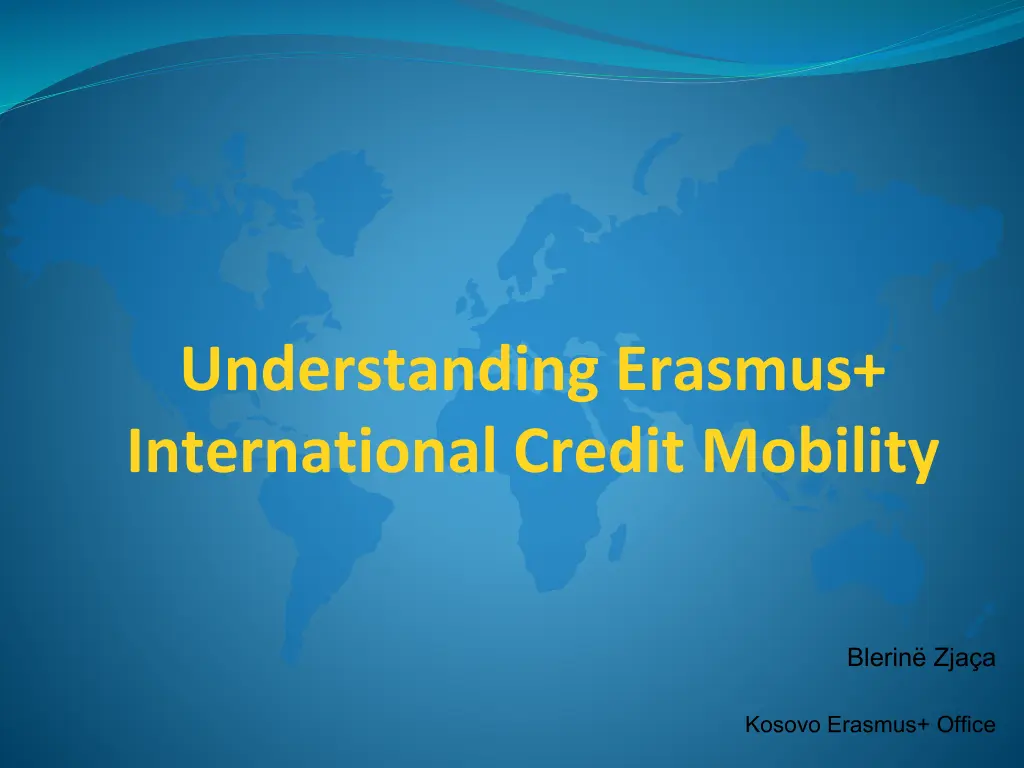 Understanding Erasmus+ International Credit Mobility

Blerinë Zjaça

Kosovo Erasmus+ Office